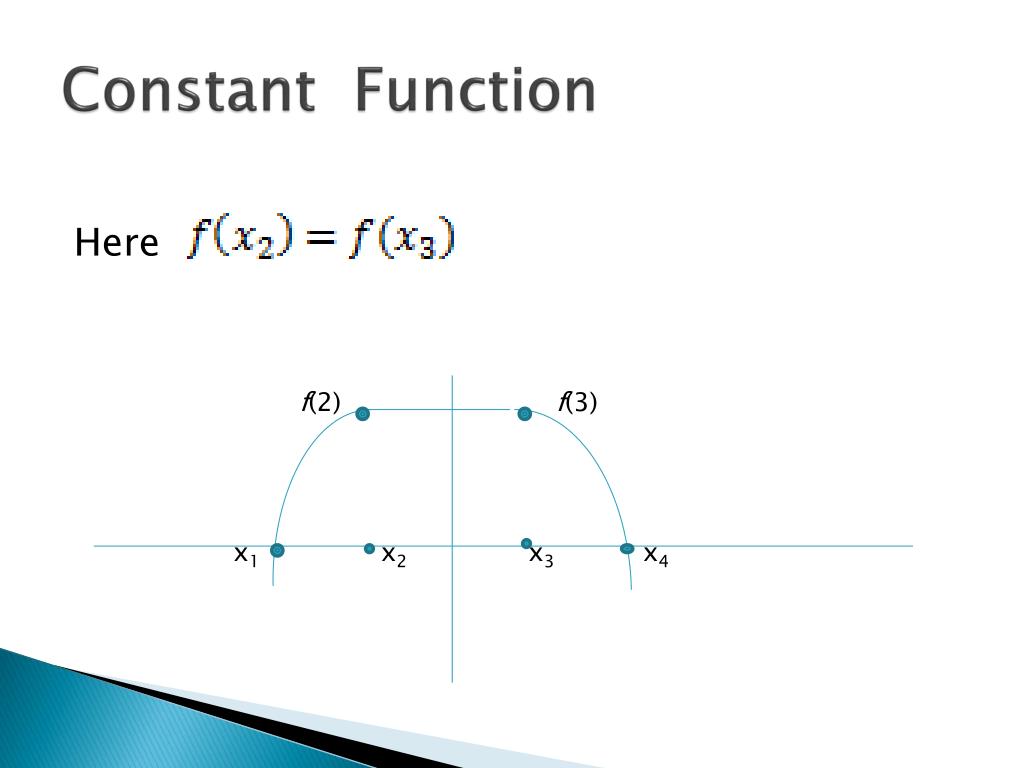 Constant Function

Here $f(x_2) = f(x_3)$

$f(2)$

$f(3)$

$x_1$

$x_2$

$x_3$

$x_4$